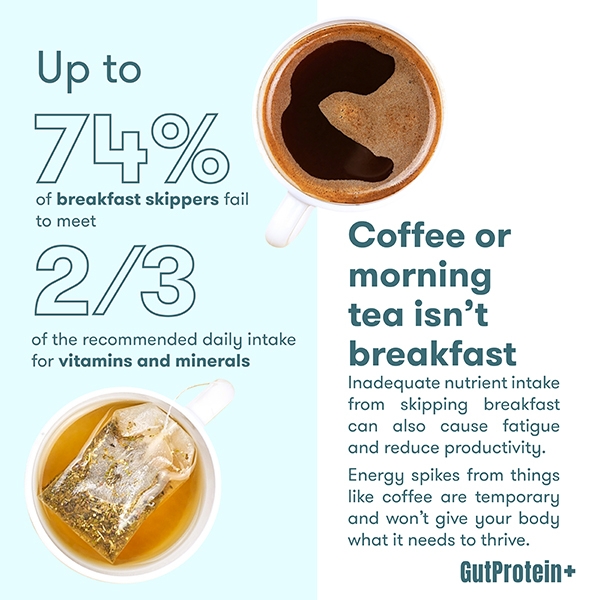 Up to

74%

of breakfast skippers fail to meet

2/3

of the recommended daily intake for vitamins and minerals

Coffee or morning tea isn't breakfast

Inadequate nutrient intake from skipping breakfast can also cause fatigue and reduce productivity.

Energy spikes from things like coffee are temporary and won't give your body what it needs to thrive.

GutProtein+